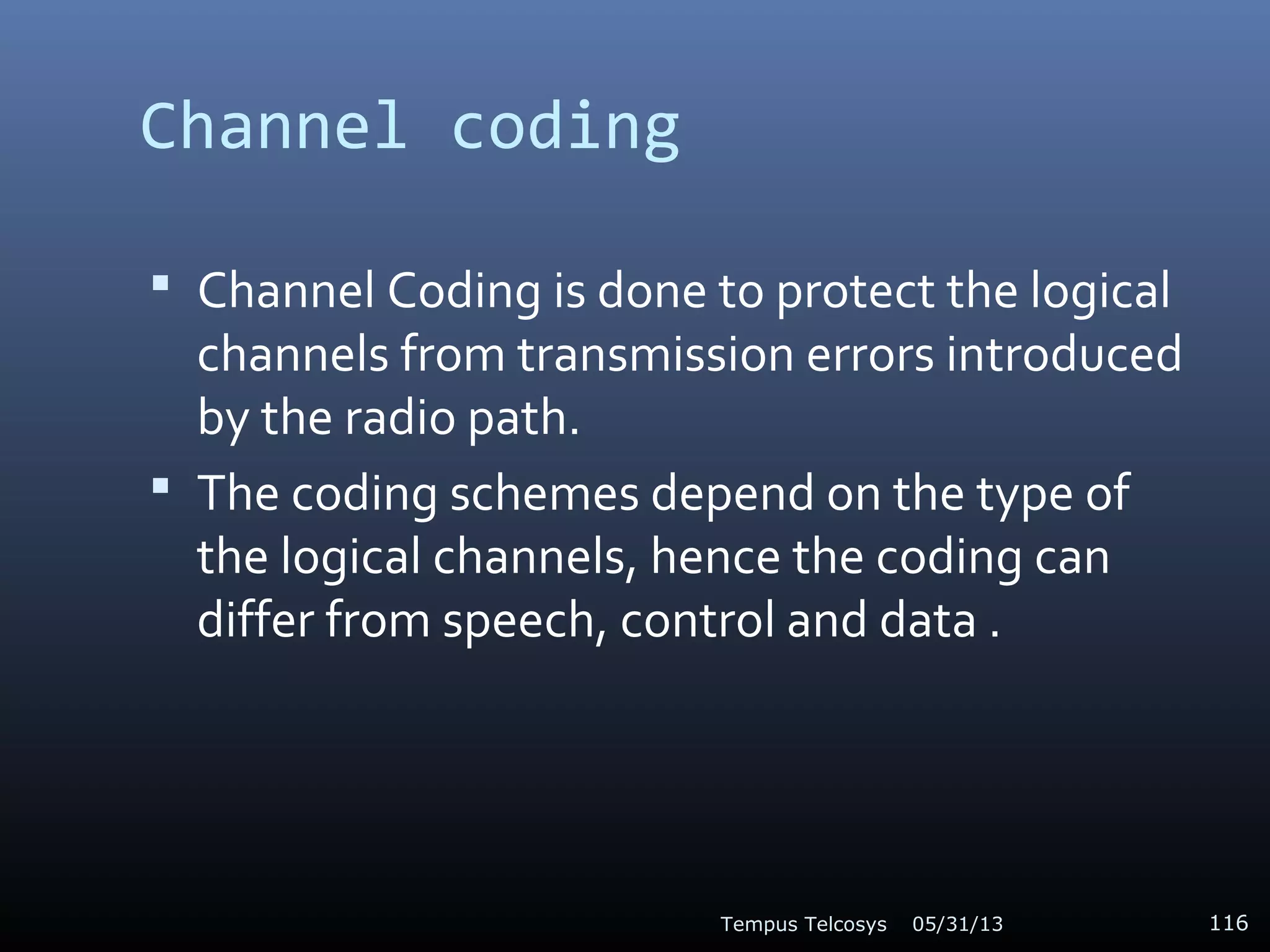 Channel coding

▪ Channel Coding is done to protect the logical channels from transmission errors introduced by the radio path.

▪ The coding schemes depend on the type of the logical channels, hence the coding can differ from speech, control and data .

Tempus Telcosys 05/31/13 116